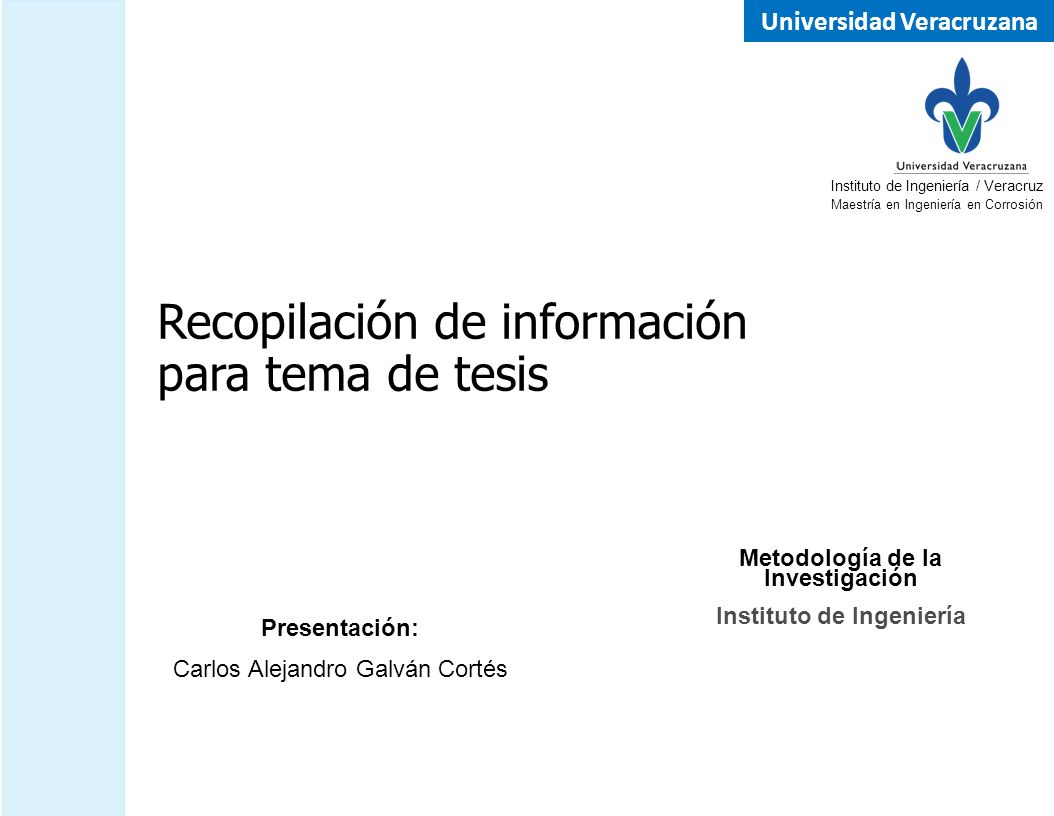 Universidad Veracruzana

Universidad Veracruzana

Instituto de Ingeniería / Veracruz
Maestría en Ingeniería en Corrosión

Recopilación de información para tema de tesis

Metodología de la Investigación
Instituto de Ingeniería

Presentación:
Carlos Alejandro Galván Cortés